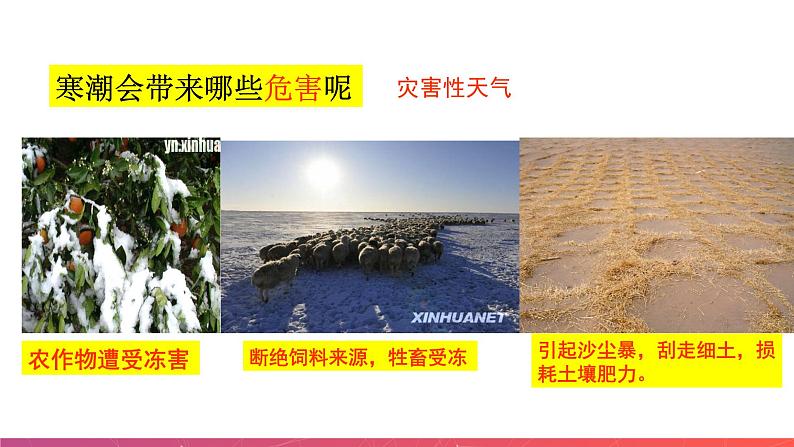 寒潮会带来哪些危害呢

灾害性天气

yn.xinhua

XINHUANET

农作物遭受冻害

断绝饲料来源，牲畜受冻

引起沙尘暴，刮走细土，损耗土壤肥力。